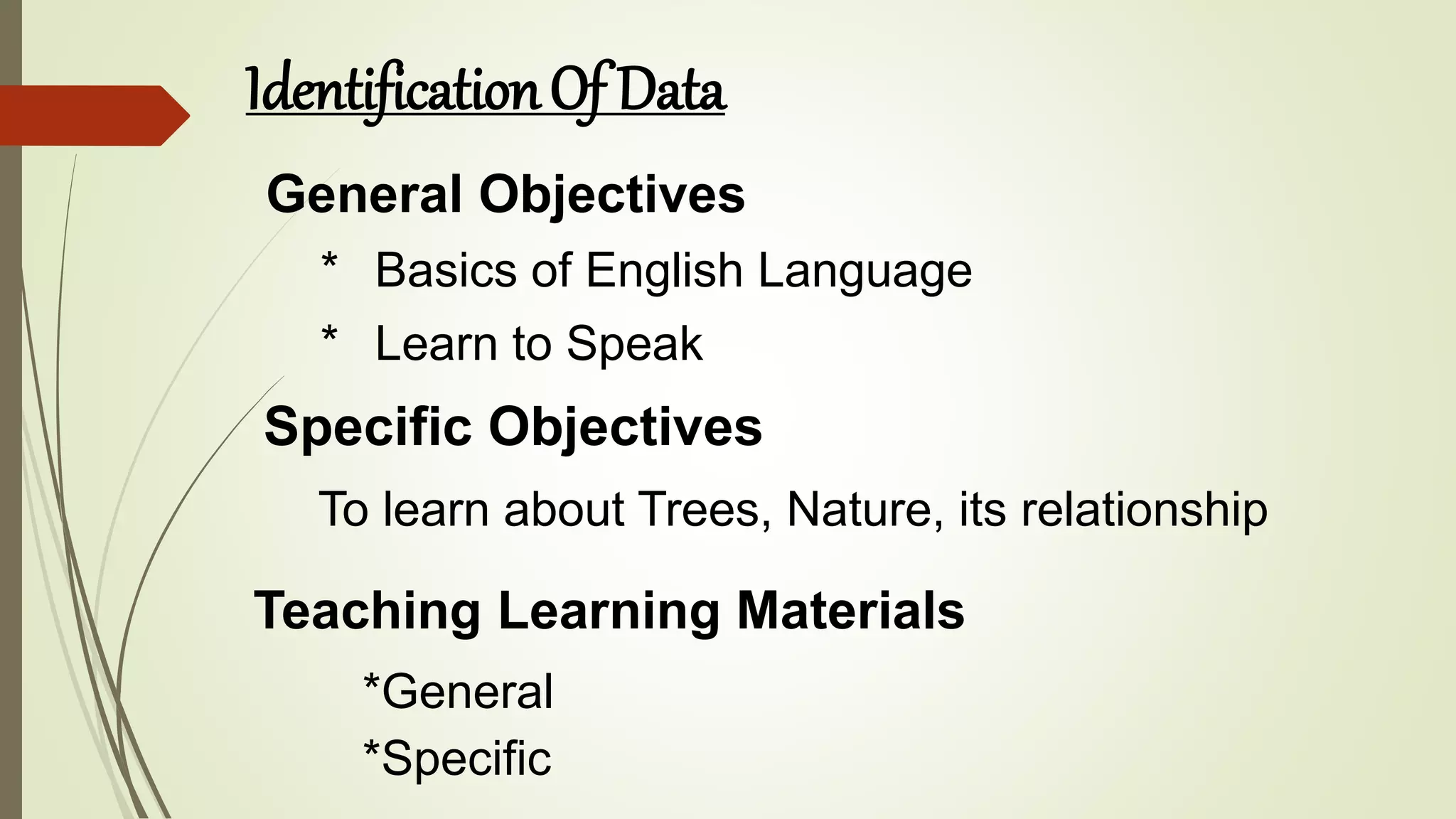 Identification Of Data

General Objectives

* Basics of English Language

* Learn to Speak

Specific Objectives

To learn about Trees, Nature, its relationship

Teaching Learning Materials

*General

*Specific